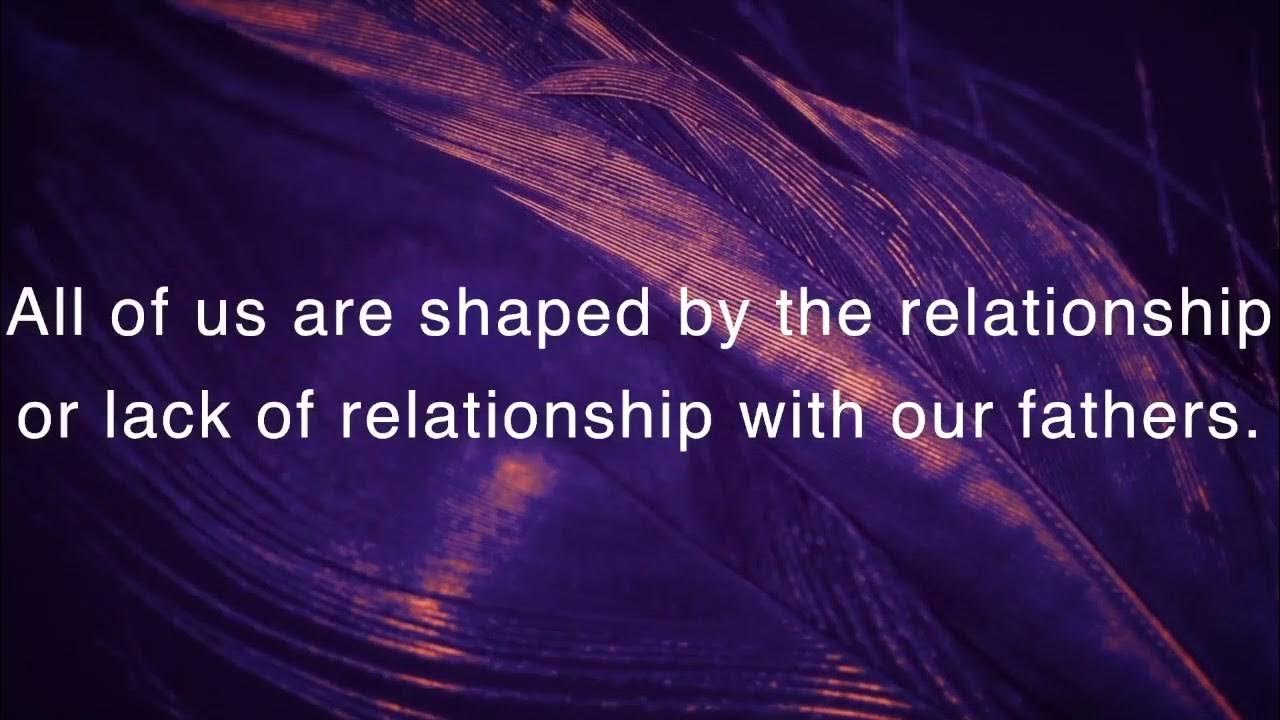 All of us are shaped by the relationship or lack of relationship with our fathers.